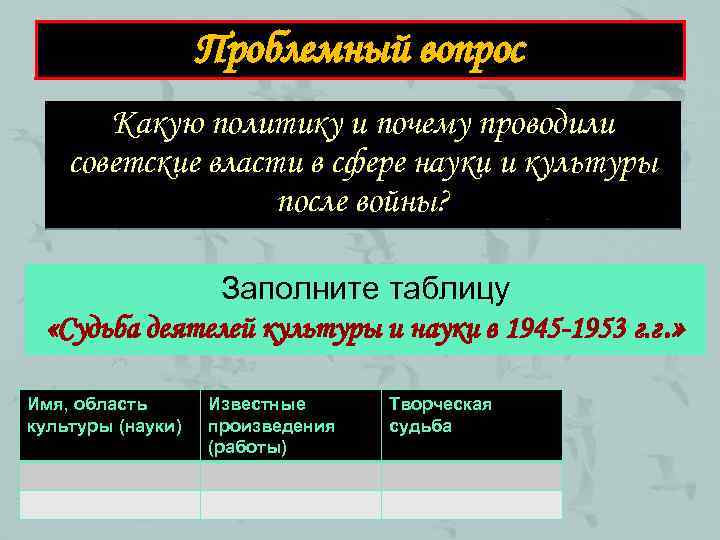 Проблемный вопрос

Какую политику и почему проводили советские власти в сфере науки и культуры после войны?

Заполните таблицу
«Судьба деятелей культуры и науки в 1945-1953 г.г.»

| Имя, область культуры (науки) | Известные произведения (работы) | Творческая судьба |
|---|---|---|
| | | |
| | | |